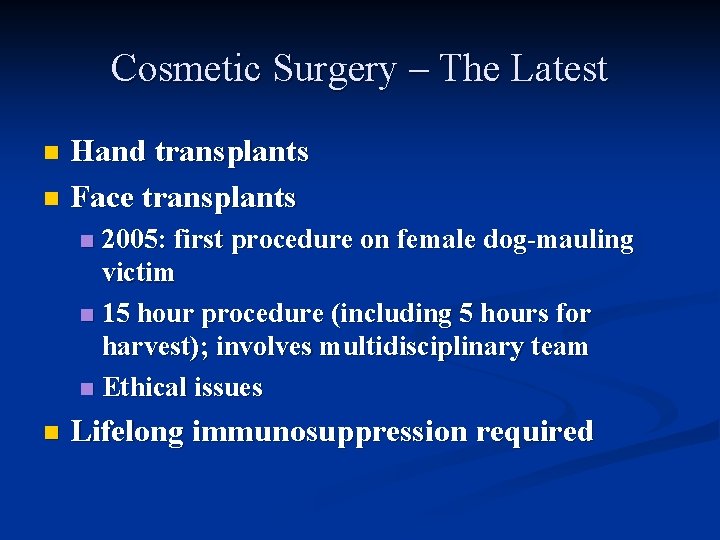 Cosmetic Surgery – The Latest

- Hand transplants
- Face transplants
  - 2005: first procedure on female dog-mauling victim
  - 15 hour procedure (including 5 hours for harvest); involves multidisciplinary team
  - Ethical issues
- Lifelong immunosuppression required